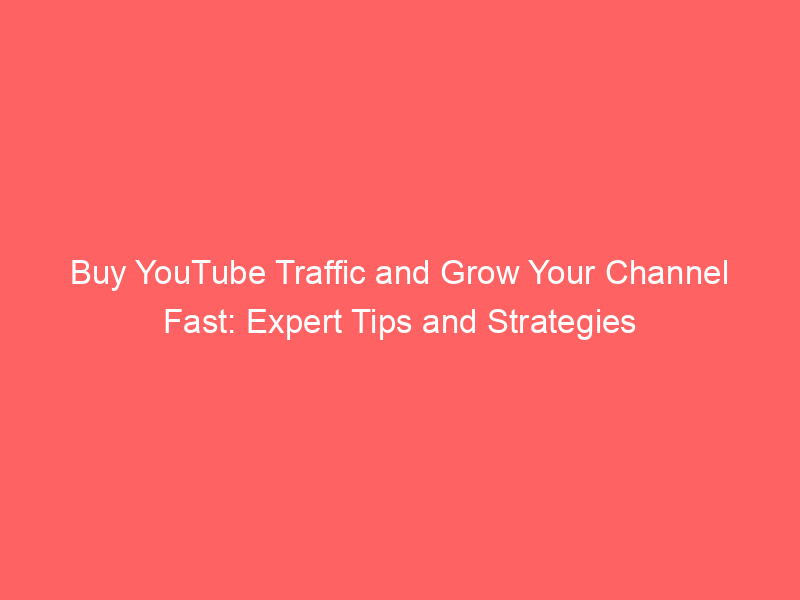 Buy YouTube Traffic and Grow Your Channel Fast: Expert Tips and Strategies